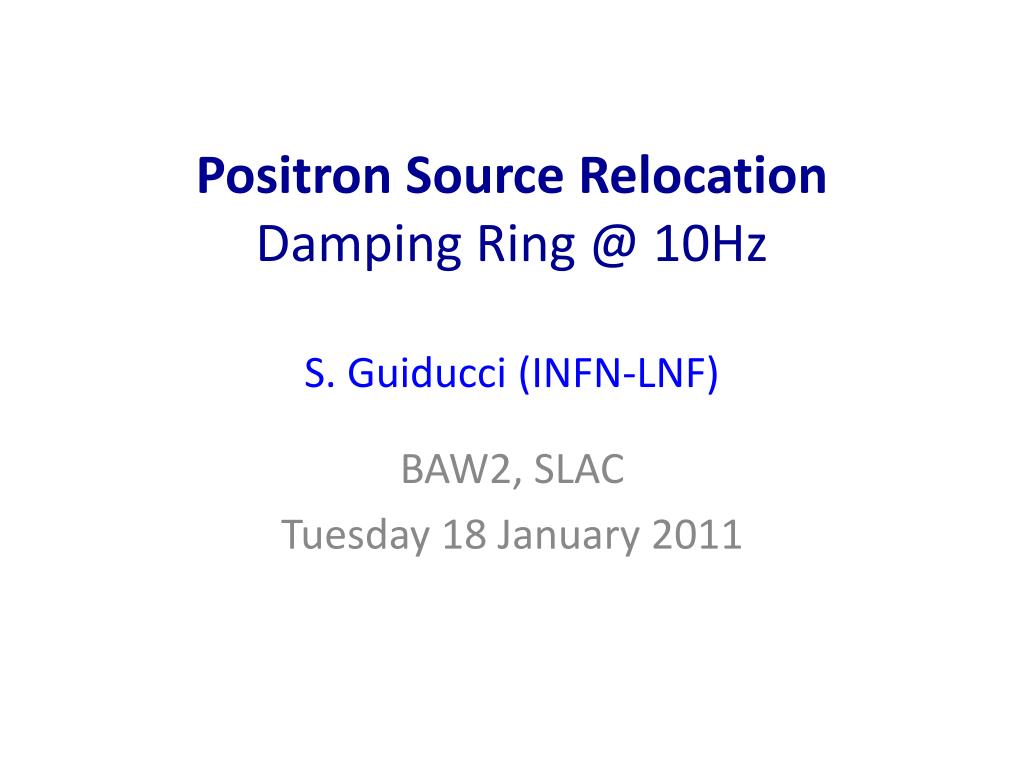 Positron Source Relocation
Damping Ring @ 10Hz

S. Guiducci (INFN-LNF)

BAW2, SLAC
Tuesday 18 January 2011